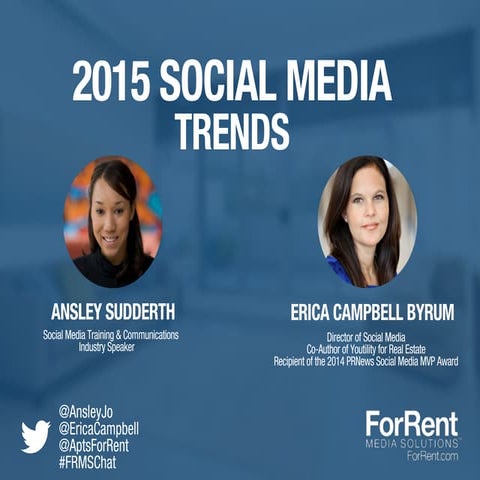 2015 SOCIAL MEDIA TRENDS

ANSLEY SUDDERTH

Social Media Training & Communications
Industry Speaker

ERICA CAMPBELL BYRUM

Director of Social Media
Co-Author of Youtility for Real Estate
Recipient of the 2014 PRNews Social Media MVP Award

@AnsleyJo
@EricaCampbell
@AptsForRent
#FRMSChat

ForRent
MEDIA SOLUTIONS
ForRent.com